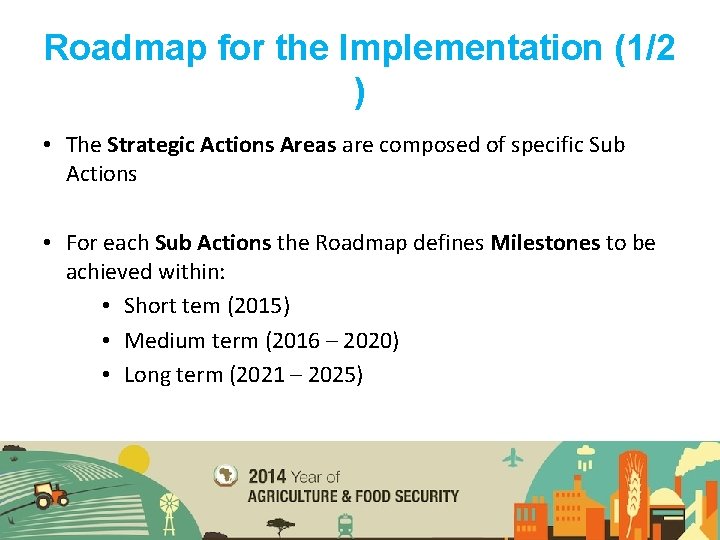 Roadmap for the Implementation (1/2 )

• The Strategic Actions Areas are composed of specific Sub Actions

• For each Sub Actions the Roadmap defines Milestones to be achieved within:
• Short tem (2015)
• Medium term (2016 – 2020)
• Long term (2021 – 2025)

2014 Year of
AGRICULTURE & FOOD SECURITY